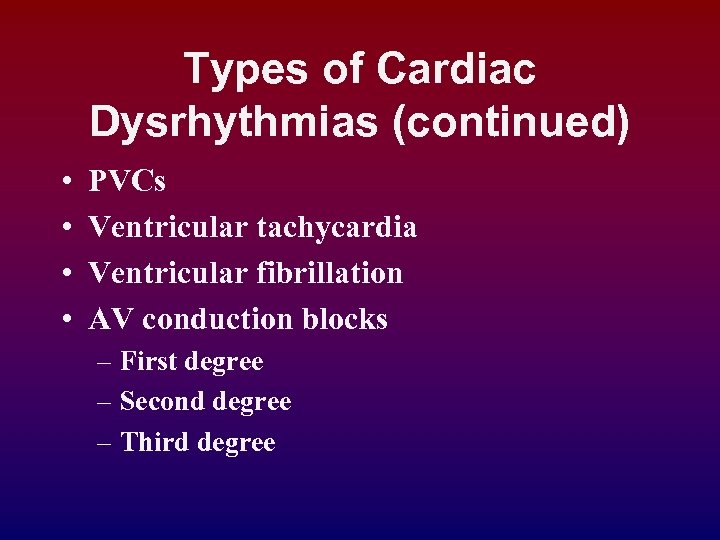 Types of Cardiac Dysrhythmias (continued)

• PVCs
• Ventricular tachycardia
• Ventricular fibrillation
• AV conduction blocks
– First degree
– Second degree
– Third degree